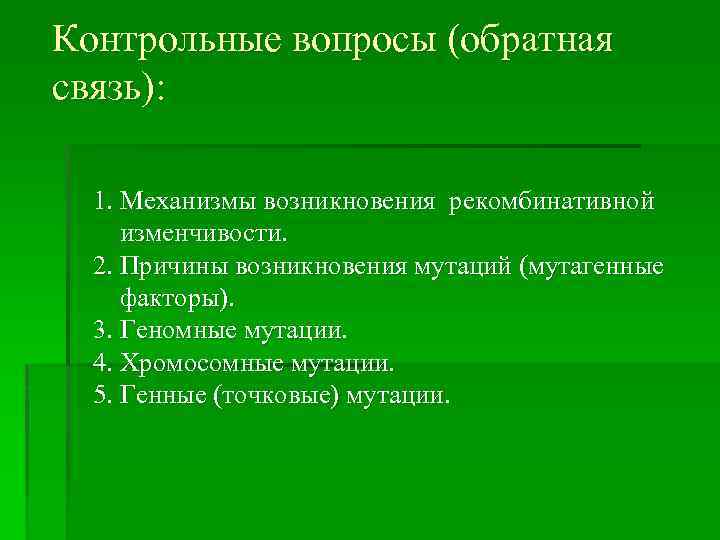 Контрольные вопросы (обратная связь):

1. Механизмы возникновения рекомбинативной изменчивости.
2. Причины возникновения мутаций (мутагенные факторы).
3. Геномные мутации.
4. Хромосомные мутации.
5. Генные (точковые) мутации.